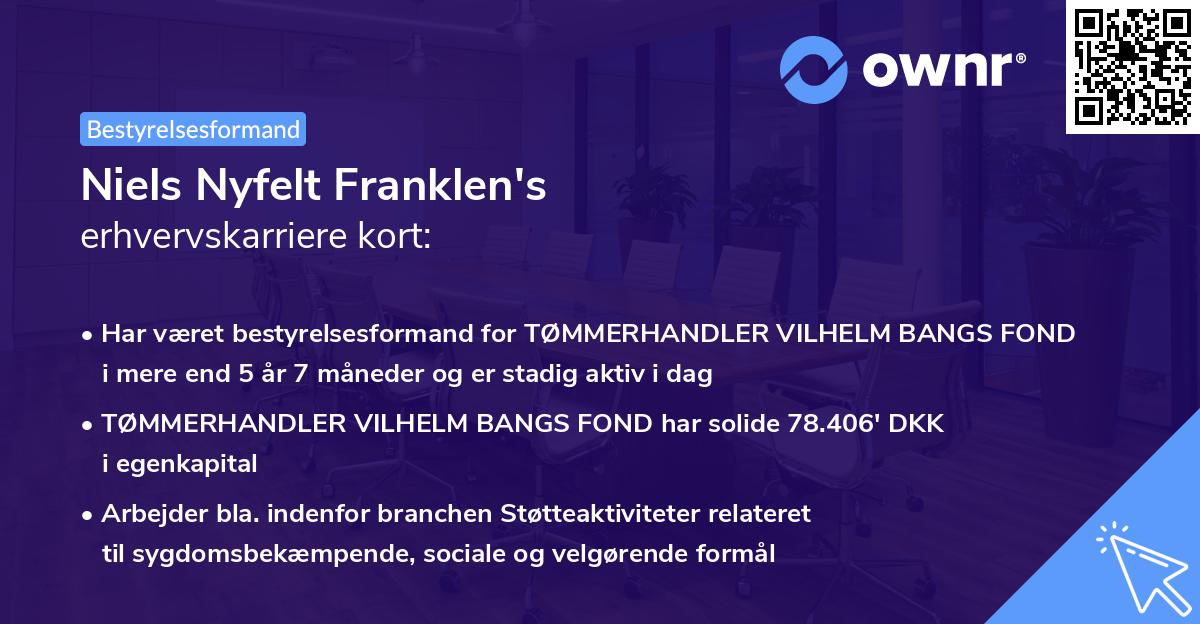 ownr®

Bestyrelsesformand

Niels Nyfelt Franklen's
erhvervskarriere kort:

• Har været bestyrelsesformand for TØMMERHANDLER VILHELM BANGS FOND i mere end 5 år 7 måneder og er stadig aktiv i dag

• TØMMERHANDLER VILHELM BANGS FOND har solide 78.406' DKK i egenkapital

• Arbejder bla. indenfor branchen Støtteaktiviteter relateret til sygdomsbekæmpende, sociale og velgørende formål